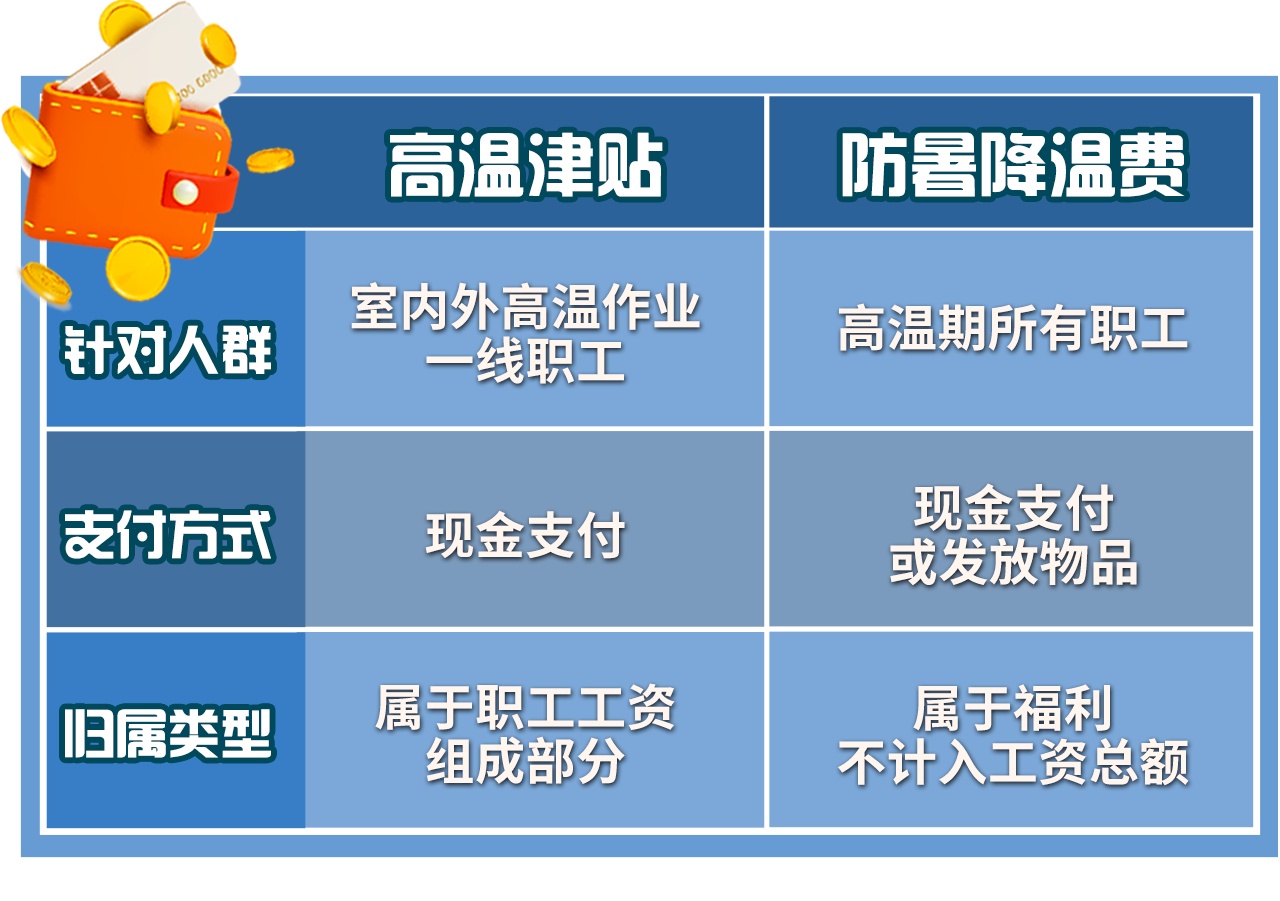 | | 高温津贴 | 防暑降温费 |
|---|---|---|
| 针对人群 | 室内外高温作业一线职工 | 高温期所有职工 |
| 支付方式 | 现金支付 | 现金支付或发放物品 |
| 归属类型 | 属于职工工资组成部分 | 属于福利不计入工资总额 |